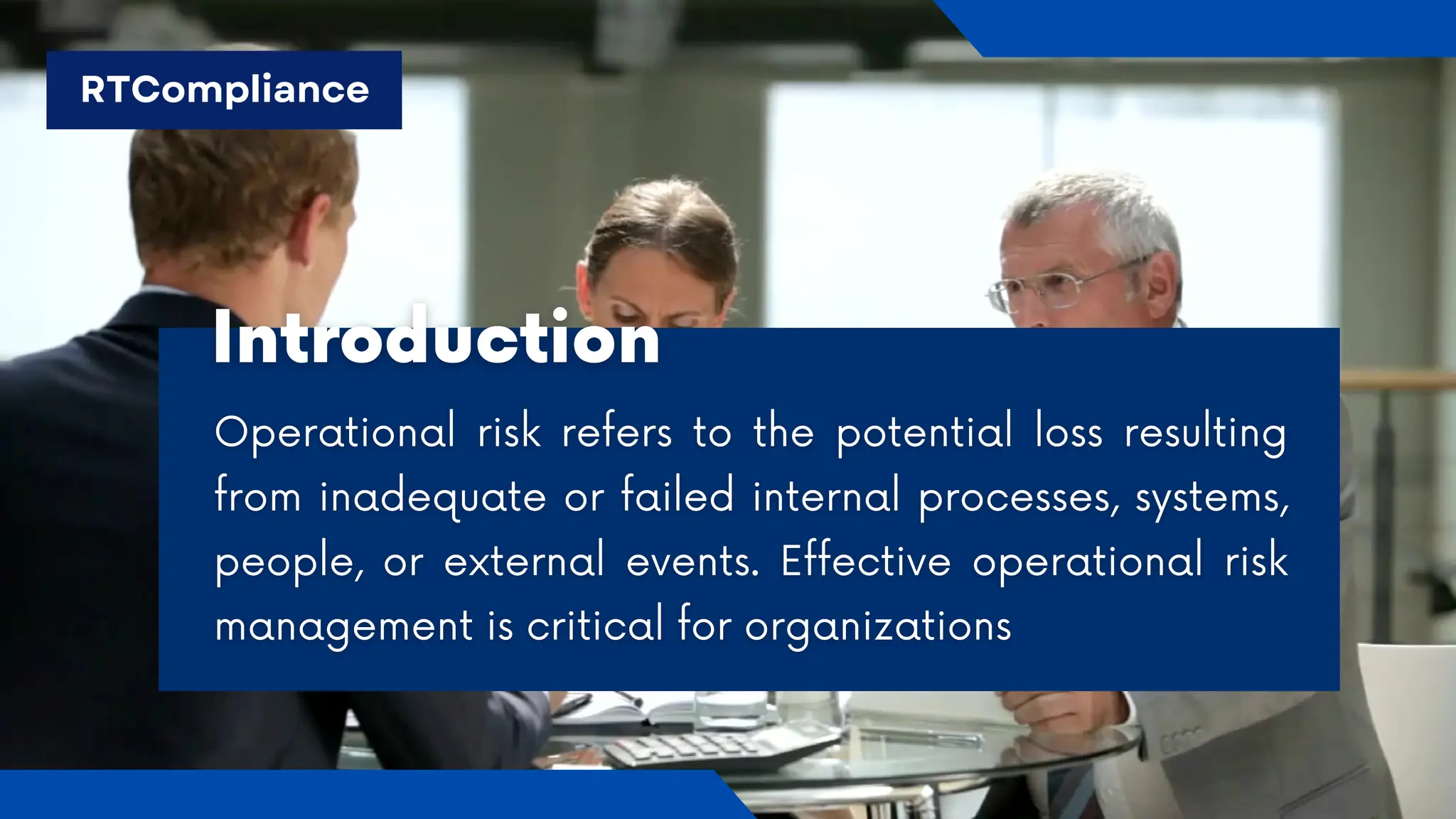 RTCompliance

Introduction

Operational risk refers to the potential loss resulting from inadequate or failed internal processes, systems, people, or external events. Effective operational risk management is critical for organizations